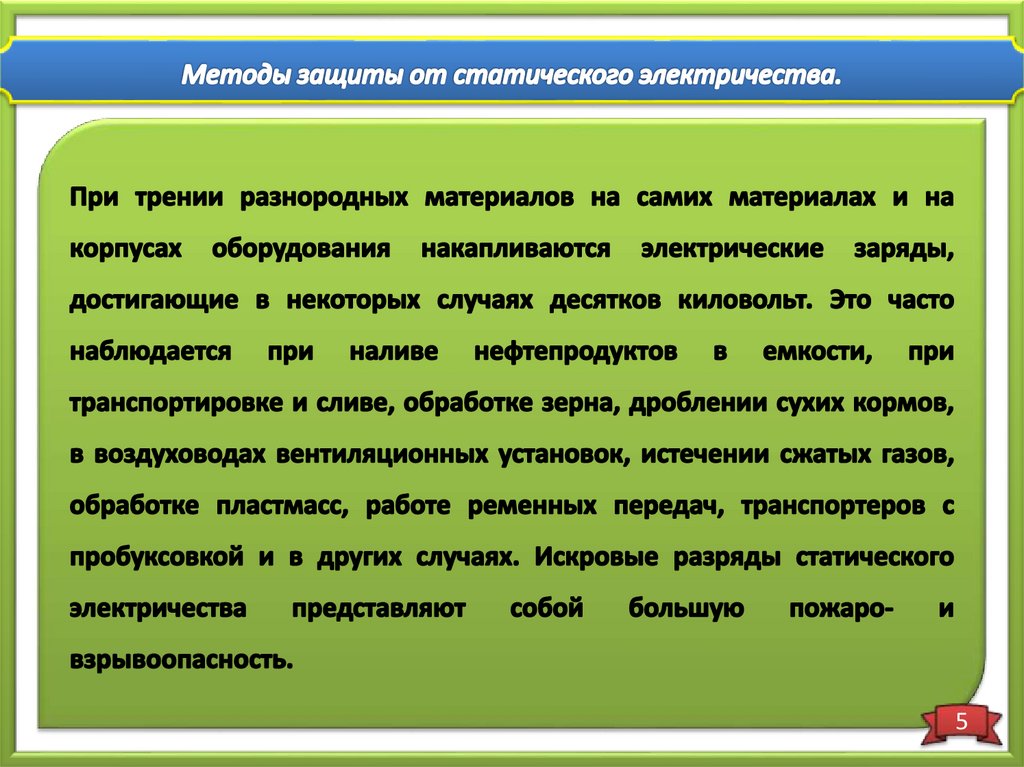 Методы защиты от статического электричества.

При трении разнородных материалов на самих материалах и на корпусах оборудования накапливаются электрические заряды, достигающие в некоторых случаях десятков киловольт. Это часто наблюдается при наливе нефтепродуктов в емкости, при транспортировке и сливе, обработке зерна, дроблении сухих кормов, в воздуховодах вентиляционных установок, истечении сжатых газов, обработке пластмасс, работе ременных передач, транспортеров с пробуксовкой и в других случаях. Искровые разряды статического электричества представляют собой большую пожаро- и взрывоопасность.

5